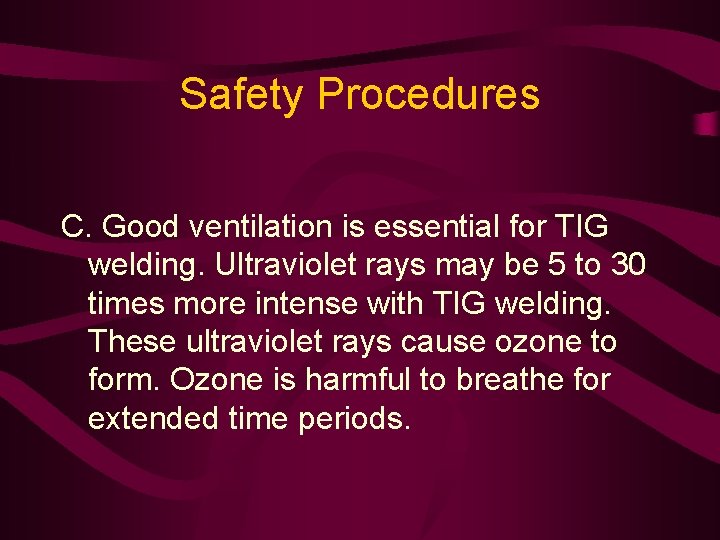 Safety Procedures

C. Good ventilation is essential for TIG welding. Ultraviolet rays may be 5 to 30 times more intense with TIG welding. These ultraviolet rays cause ozone to form. Ozone is harmful to breathe for extended time periods.